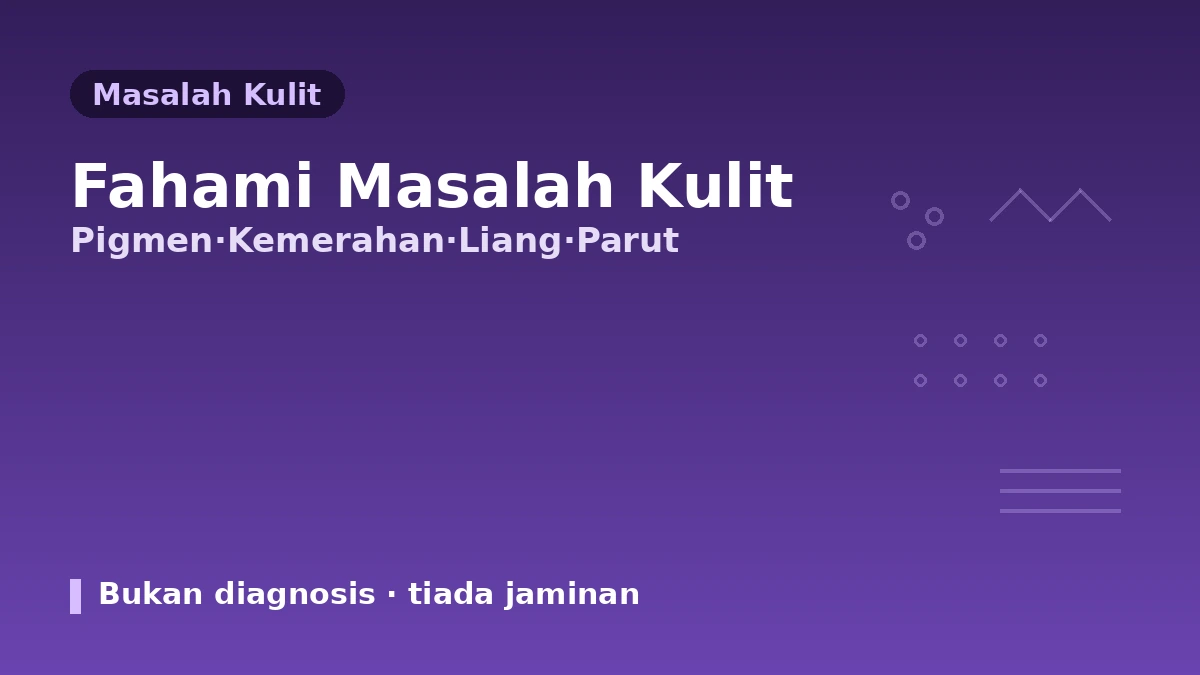 Masalah Kulit

Fahami Masalah Kulit
Pigmen·Kemerahan·Liang·Parut

Bukan diagnosis · tiada jaminan